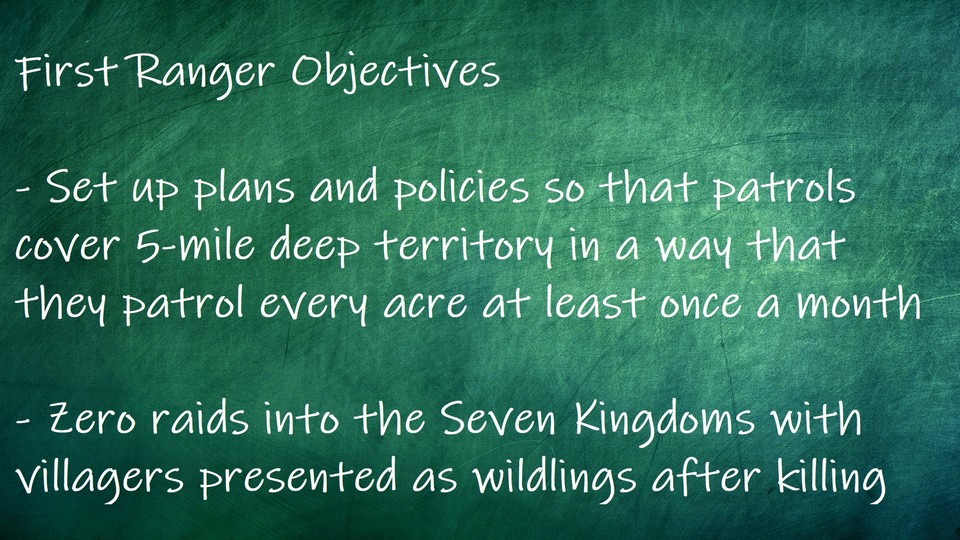 First Ranger Objectives

- Set up plans and policies so that patrols cover 5-mile deep territory in a way that they patrol every acre at least once a month

- Zero raids into the Seven Kingdoms with villagers presented as wildlings after killing